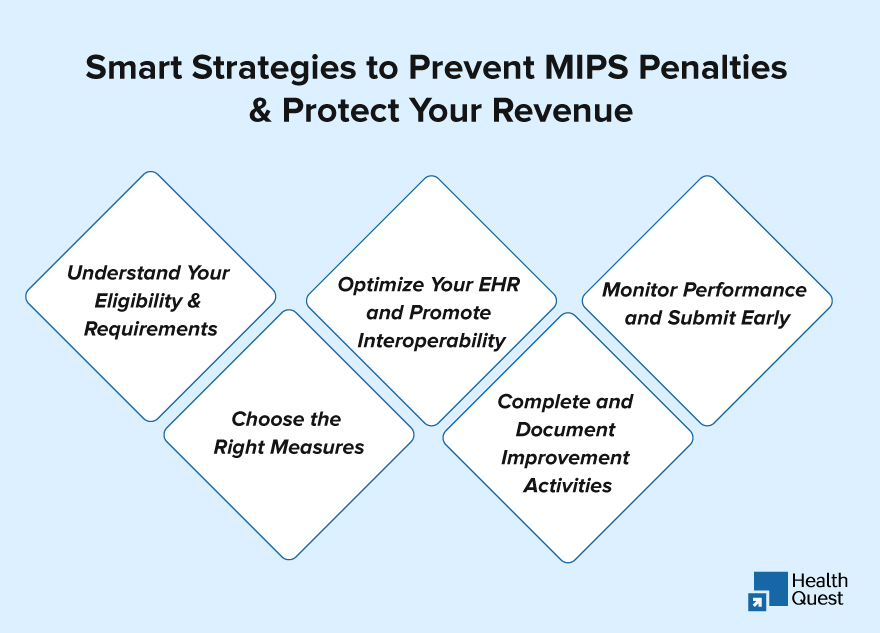 Smart Strategies to Prevent MIPS Penalties & Protect Your Revenue

Understand Your Eligibility & Requirements

Choose the Right Measures

Optimize Your EHR and Promote Interoperability

Complete and Document Improvement Activities

Monitor Performance and Submit Early

Health Quest